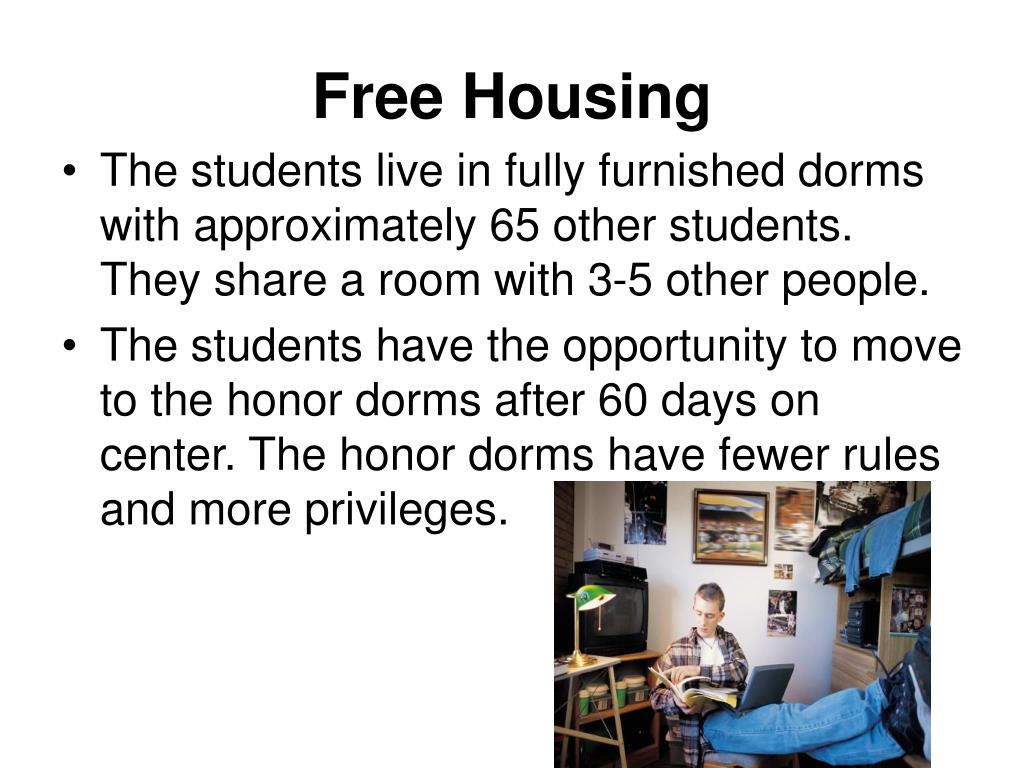 Free Housing

• The students live in fully furnished dorms with approximately 65 other students. They share a room with 3-5 other people.

• The students have the opportunity to move to the honor dorms after 60 days on center. The honor dorms have fewer rules and more privileges.